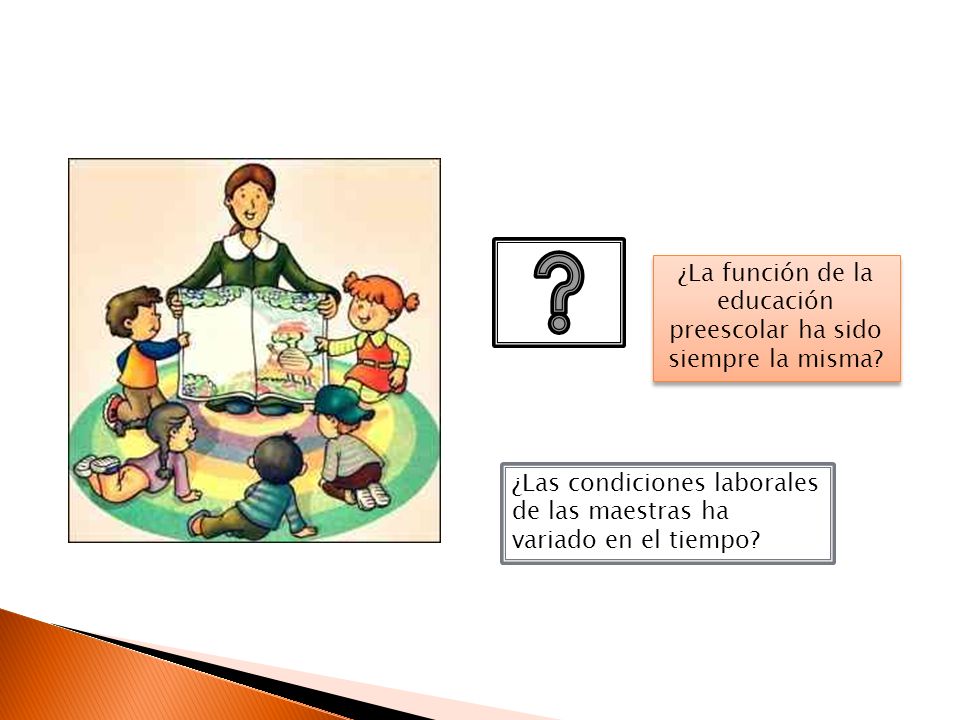 ?

¿La función de la educación preescolar ha sido siempre la misma?

¿Las condiciones laborales de las maestras ha variado en el tiempo?